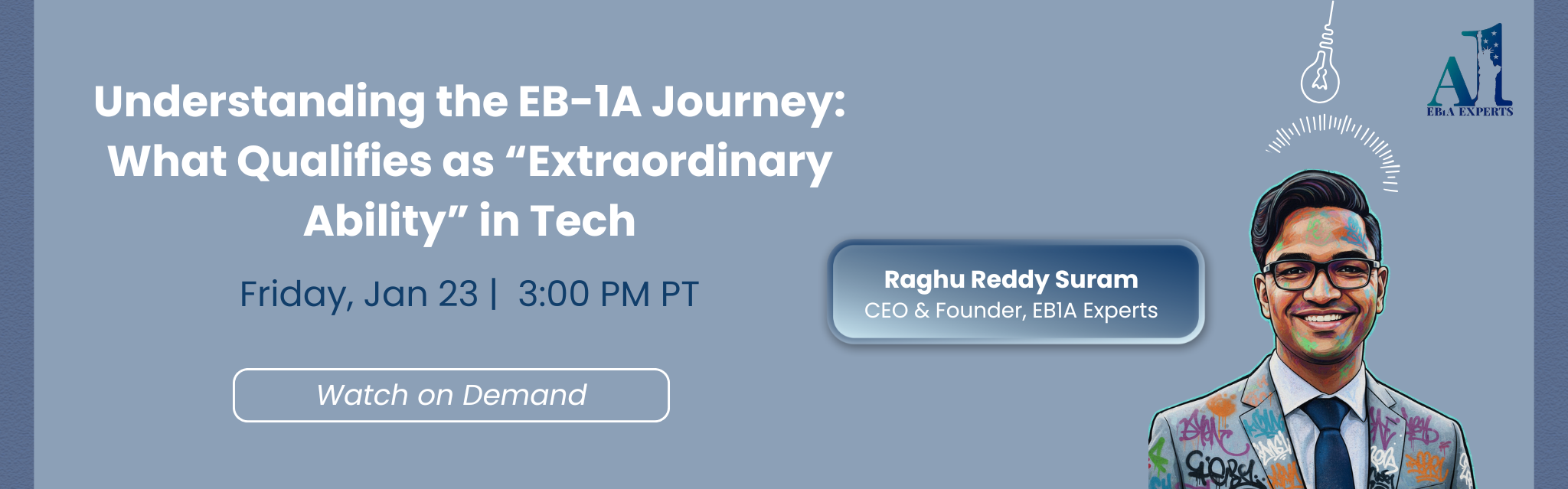 Understanding the EB-1A Journey: What Qualifies as “Extraordinary Ability” in Tech

Friday, Jan 23 | 3:00 PM PT

Watch on Demand

Raghu Reddy Suram
CEO & Founder, EB1A Experts

EB1A EXPERTS